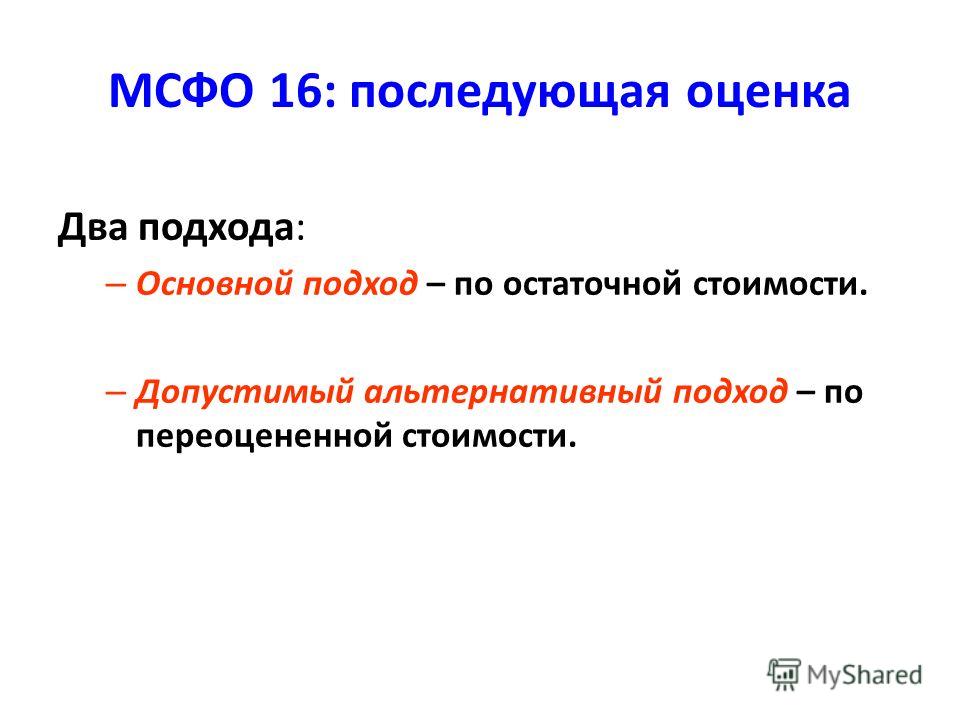 МСФО 16: последующая оценка

Два подхода:

– Основной подход – по остаточной стоимости.

– Допустимый альтернативный подход – по переоцененной стоимости.

MyShared